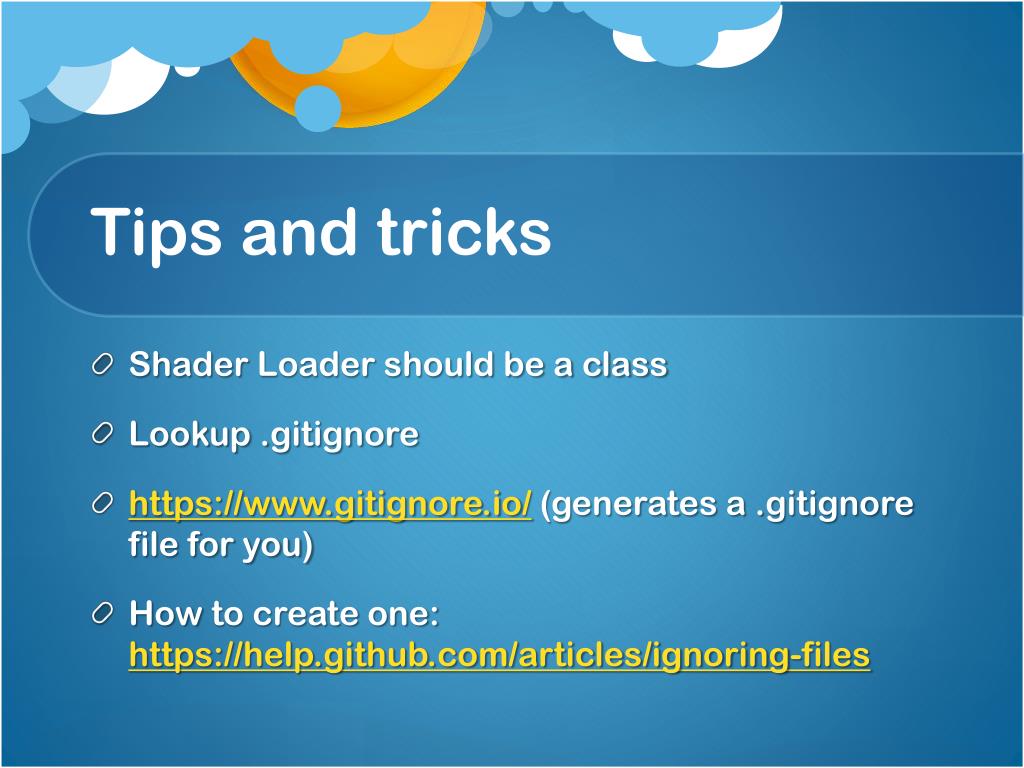 Tips and tricks

Shader Loader should be a class

Lookup .gitignore

https://www.gitignore.io/ (generates a .gitignore file for you)

How to create one: https://help.github.com/articles/ignoring-files